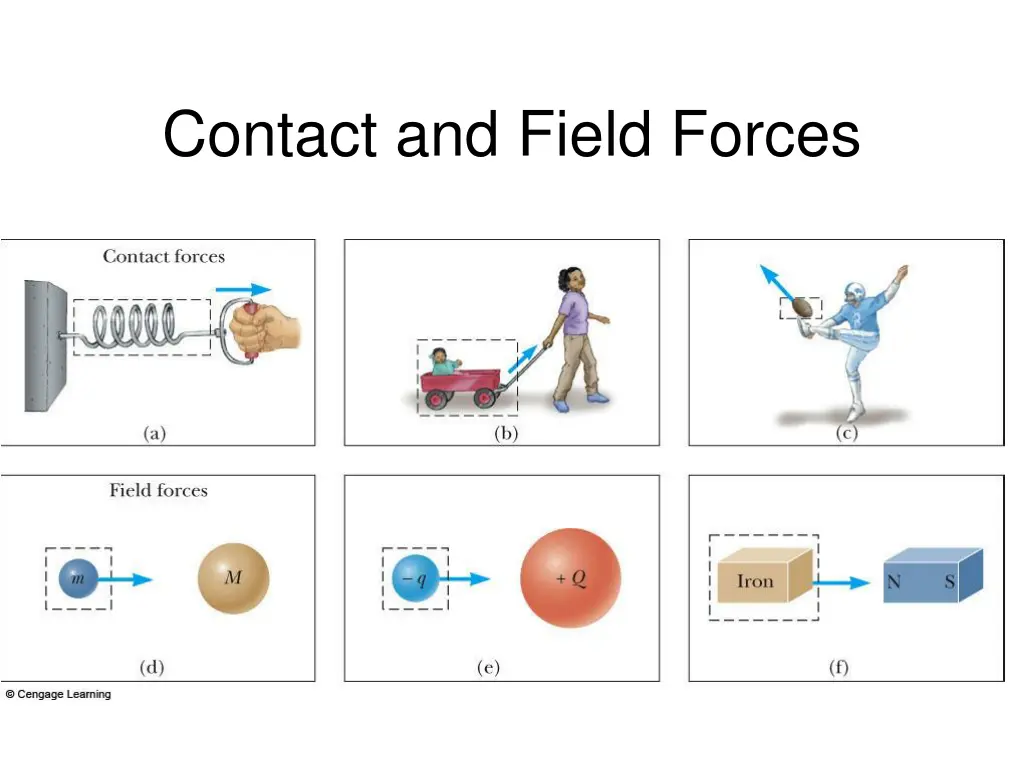 Contact and Field Forces

Contact forces

(a)

(b)

(c)

Field forces

$m$

$M$

(d)

$-q$

$+Q$

(e)

Iron

N S

(f)

© Cengage Learning